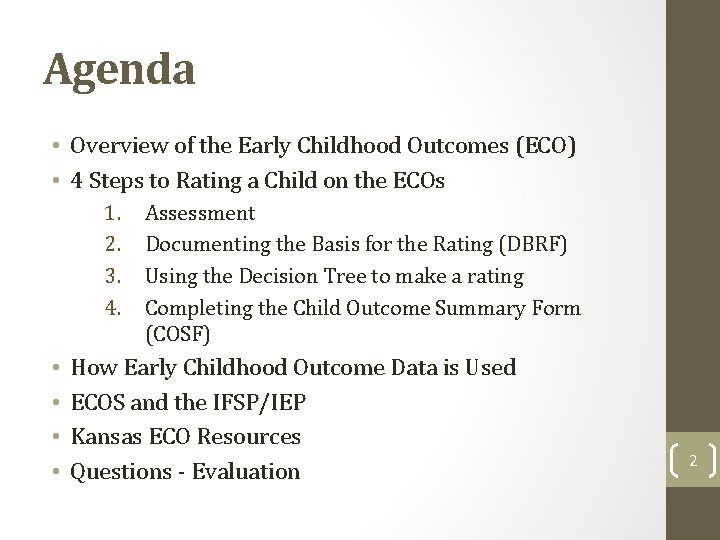 Agenda

• Overview of the Early Childhood Outcomes (ECO)
• 4 Steps to Rating a Child on the ECOs
1. Assessment
2. Documenting the Basis for the Rating (DBRF)
3. Using the Decision Tree to make a rating
4. Completing the Child Outcome Summary Form (COSF)
• How Early Childhood Outcome Data is Used
• ECOS and the IFSP/IEP
• Kansas ECO Resources
• Questions - Evaluation

2